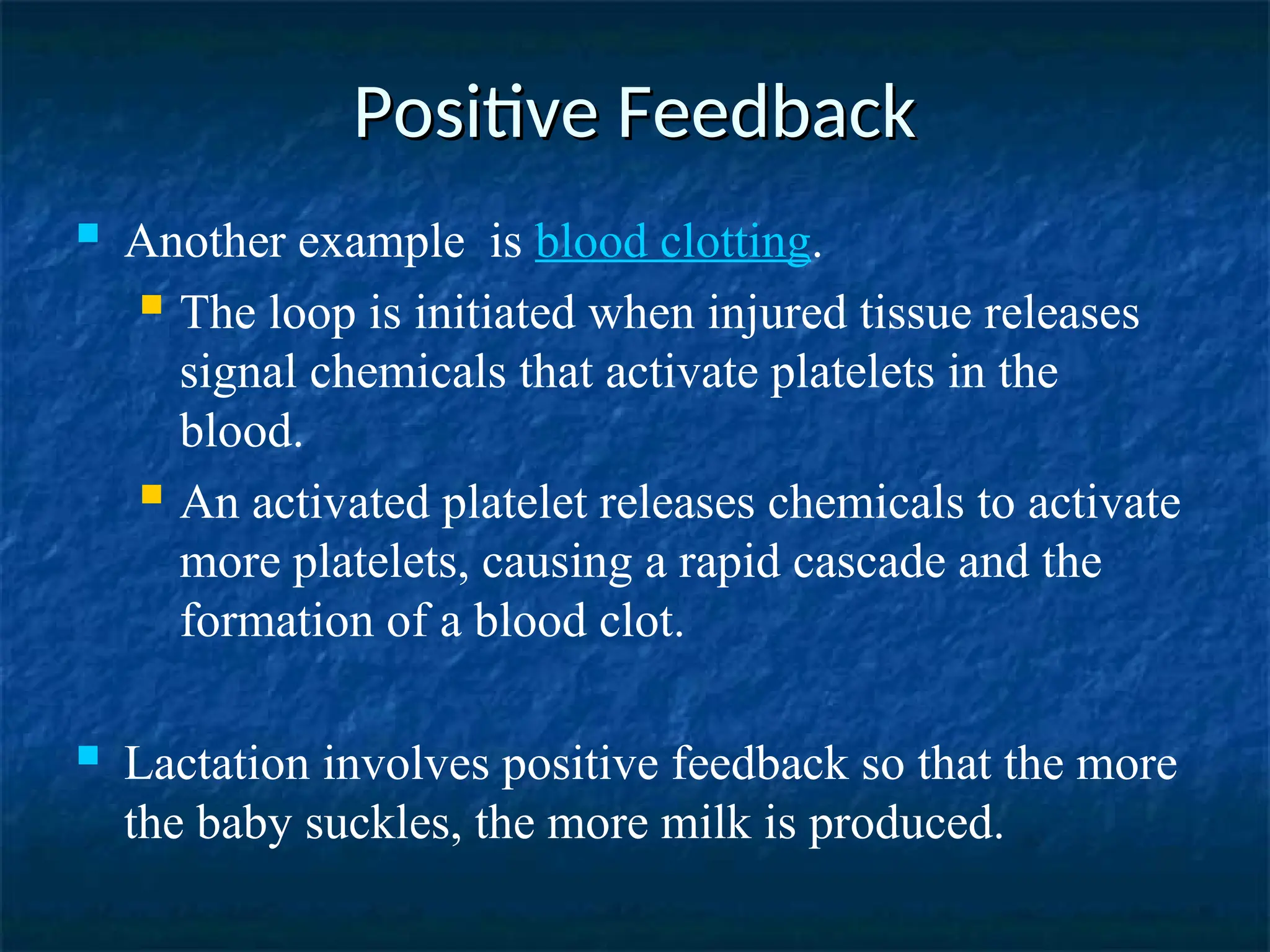 Positive Feedback

Another example  is blood clotting.

The loop is initiated when injured tissue releases signal chemicals that activate platelets in the blood.

An activated platelet releases chemicals to activate more platelets, causing a rapid cascade and the formation of a blood clot.

Lactation involves positive feedback so that the more the baby suckles, the more milk is produced.